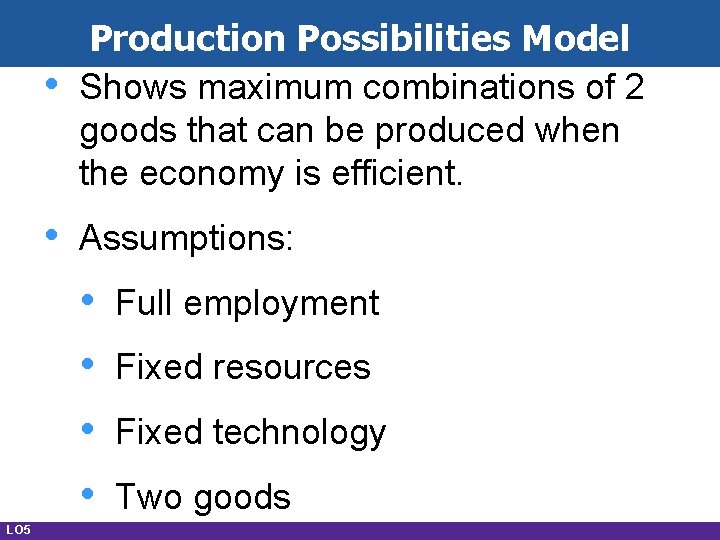 Production Possibilities Model

• Shows maximum combinations of 2 goods that can be produced when the economy is efficient.

• Assumptions:

• Full employment

• Fixed resources

• Fixed technology

• Two goods

LO5